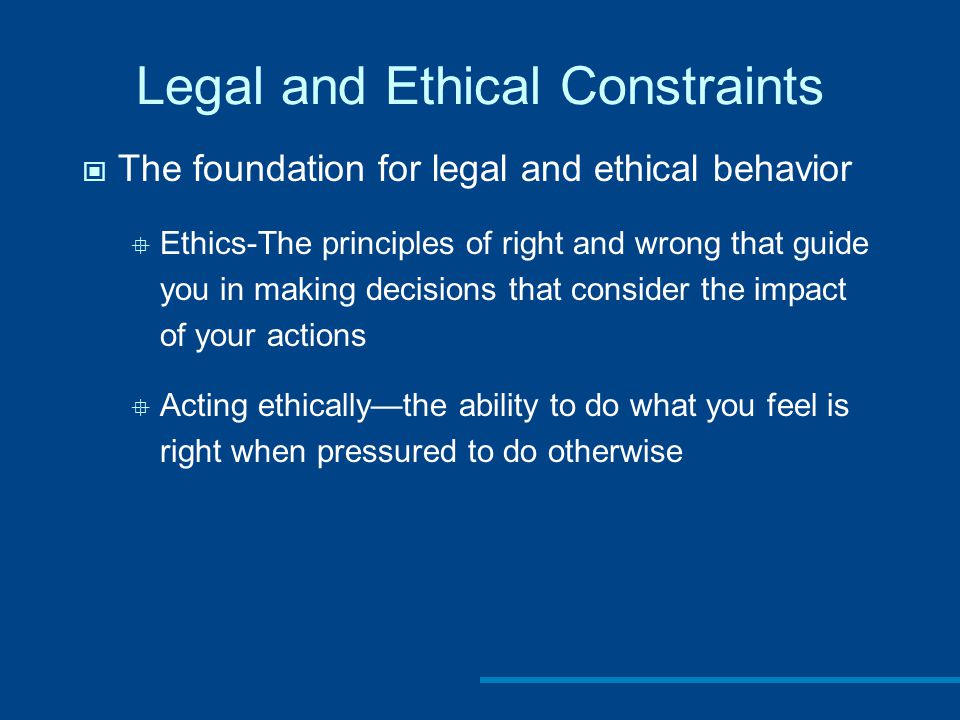 Legal and Ethical Constraints

The foundation for legal and ethical behavior

Ethics-The principles of right and wrong that guide you in making decisions that consider the impact of your actions

Acting ethically—the ability to do what you feel is right when pressured to do otherwise